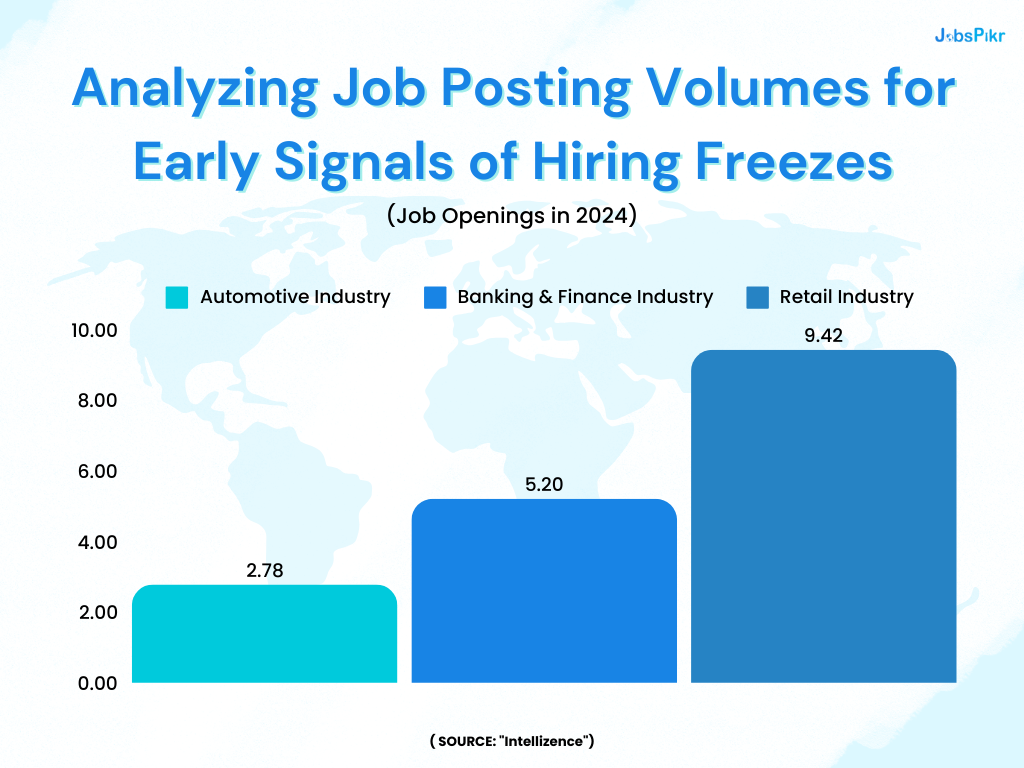 JobsPikr

Analyzing Job Posting Volumes for Early Signals of Hiring Freezes

(Job Openings in 2024)

Automotive Industry
Banking & Finance Industry
Retail Industry

10.00
8.00
6.00
4.00
2.00
0.00

2.78
5.20
9.42

( SOURCE: "Intellizence")